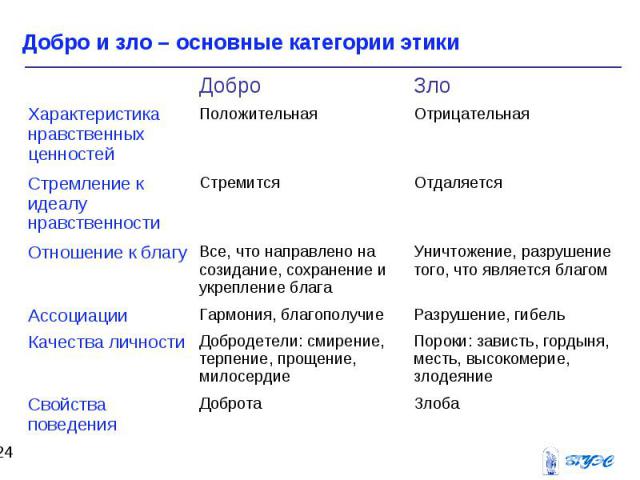 Добро и зло – основные категории этики

| | Добро | Зло |
|---|---|---|
| Характеристика нравственных ценностей | Положительная | Отрицательная |
| Стремление к идеалу нравственности | Стремится | Отдаляется |
| Отношение к благу | Все, что направлено на созидание, сохранение и укрепление блага | Уничтожение, разрушение того, что является благом |
| Ассоциации | Гармония, благополучие | Разрушение, гибель |
| Качества личности | Добродетели: смирение, терпение, прощение, милосердие | Пороки: зависть, гордыня, месть, высокомерие, злодеяние |
| Свойства поведения | Доброта | Злоба |

24

ВГУЭС